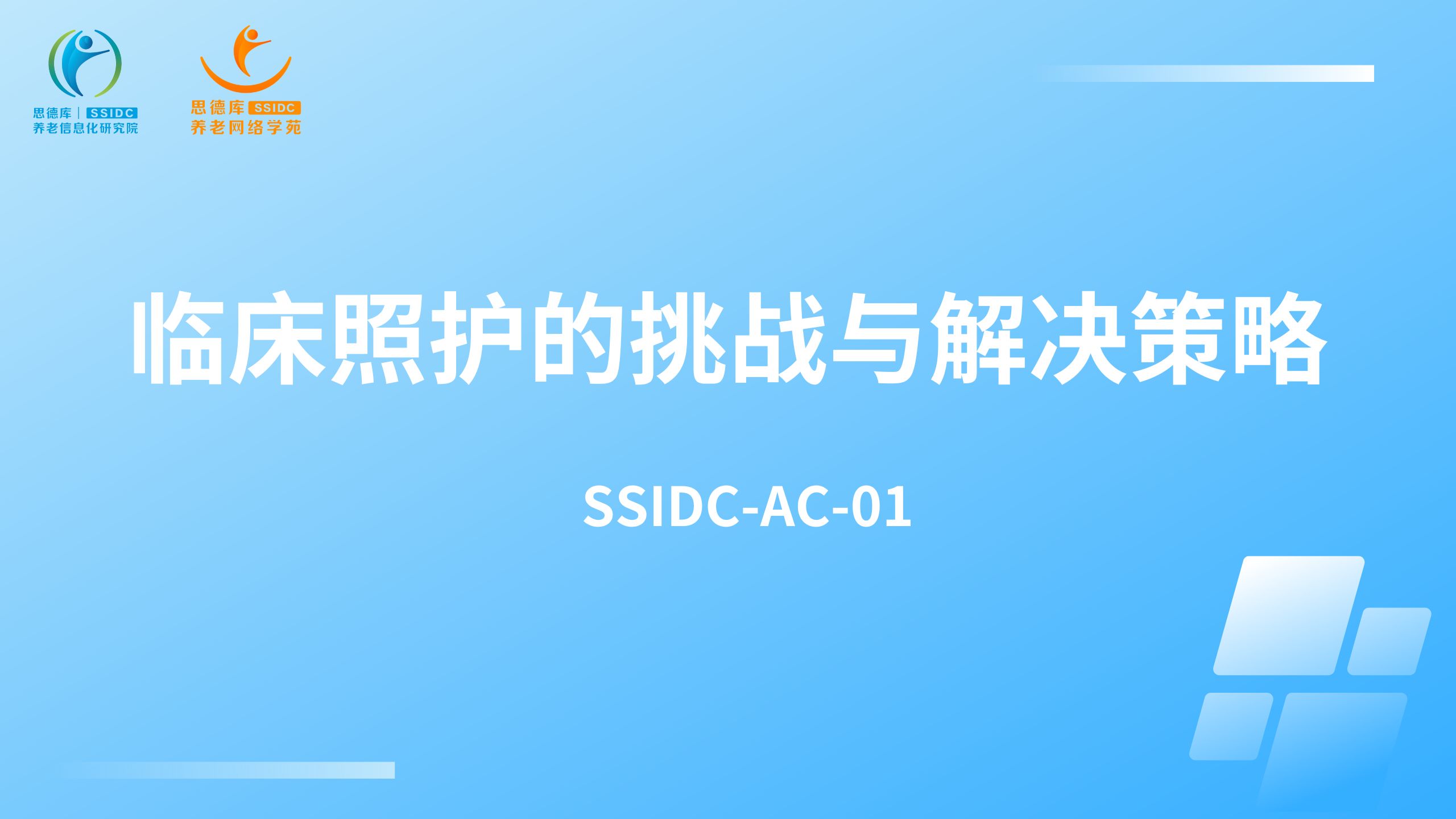 思德库 | SSIDC
养老信息化研究院

思德库 SSIDC
养老网络学苑

临床照护的挑战与解决策略

SSIDC-AC-01